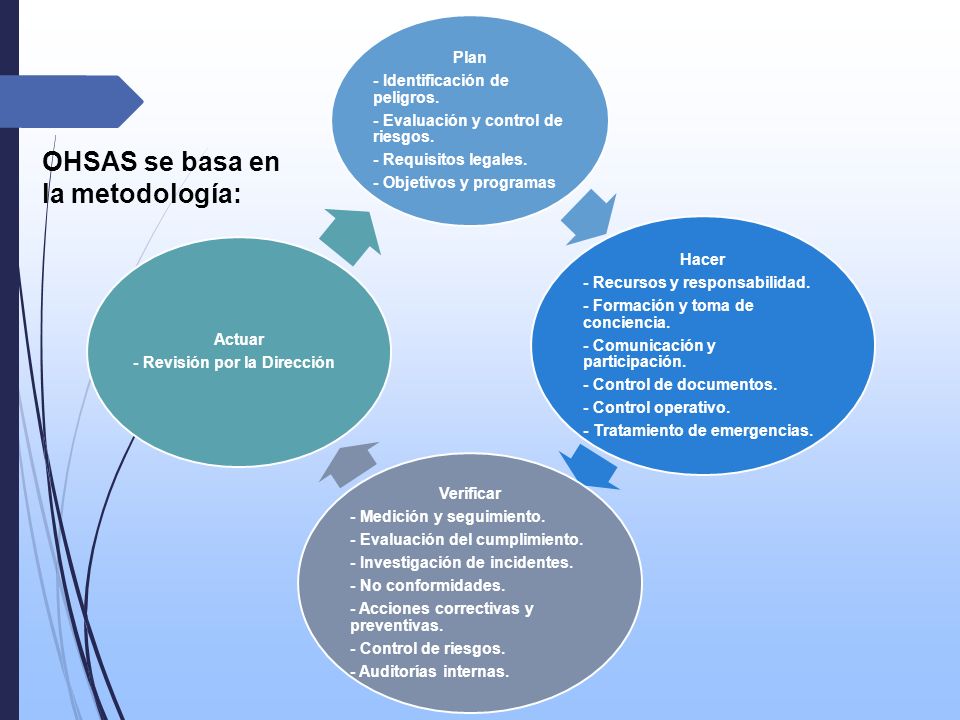 OHSAS se basa en la metodología:

Plan
- Identificación de peligros.
- Evaluación y control de riesgos.
- Requisitos legales.
- Objetivos y programas

Hacer
- Recursos y responsabilidad.
- Formación y toma de conciencia.
- Comunicación y participación.
- Control de documentos.
- Control operativo.
- Tratamiento de emergencias.

Verificar
- Medición y seguimiento.
- Evaluación del cumplimiento.
- Investigación de incidentes.
- No conformidades.
- Acciones correctivas y preventivas.
- Control de riesgos.
- Auditorías internas.

Actuar
- Revisión por la Dirección